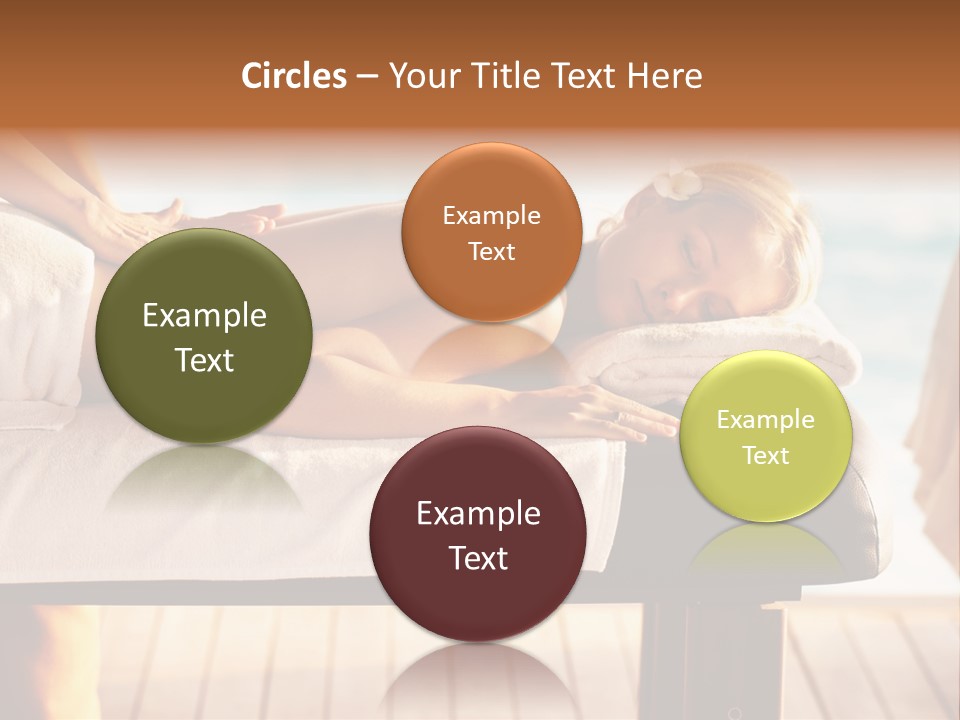 Circles – Your Title Text Here

Example Text

Example Text

Example Text

Example Text